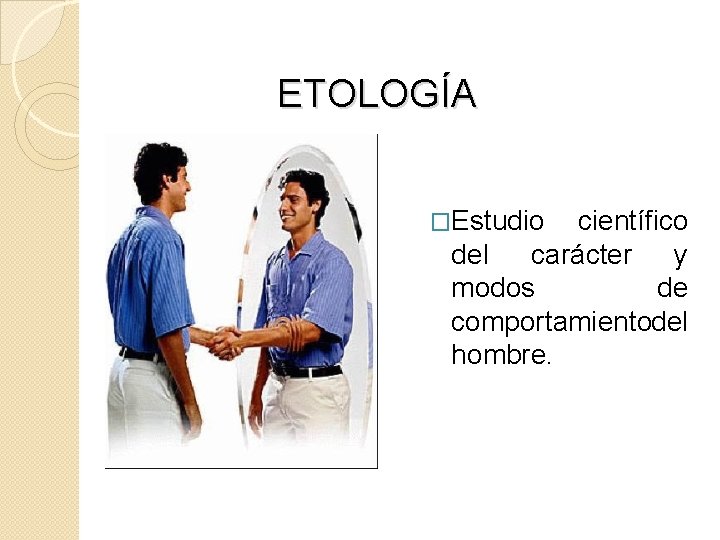 ETOLOGÍA

□Estudio científico del carácter y modos de comportamientodel hombre.